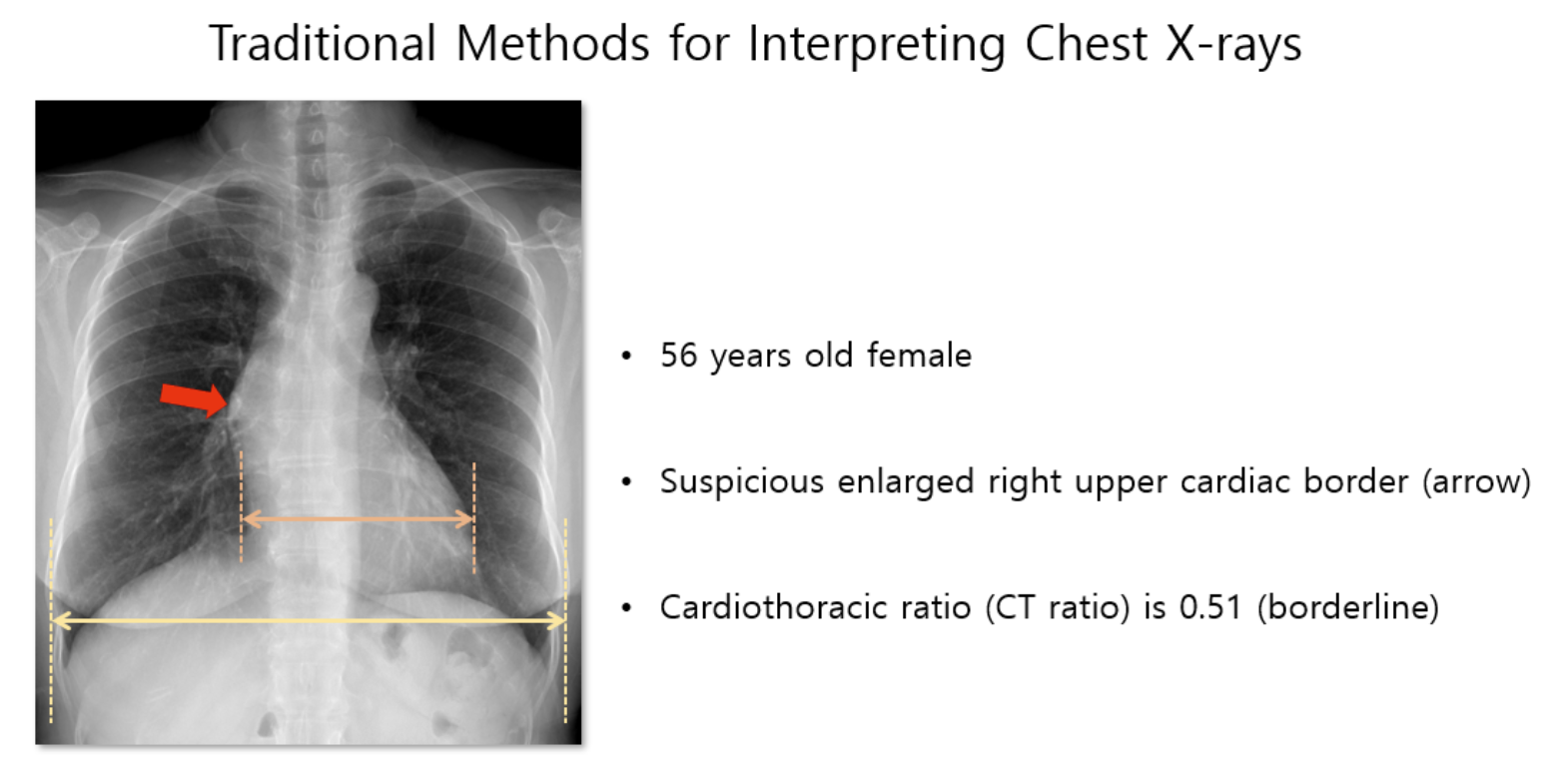 Traditional Methods for Interpreting Chest X-rays

• 56 years old female

• Suspicious enlarged right upper cardiac border (arrow)

• Cardiothoracic ratio (CT ratio) is 0.51 (borderline)